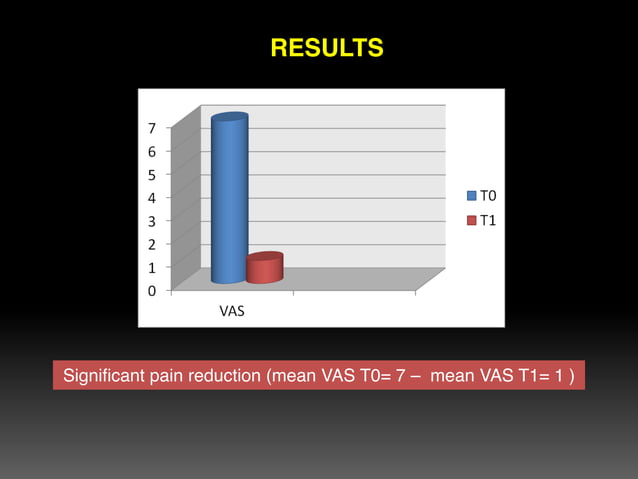 RESULTS

7
6
5
4
3
2
1
0

VAS

T0
T1

Significant pain reduction (mean VAS T0= 7 – mean VAS T1= 1 )